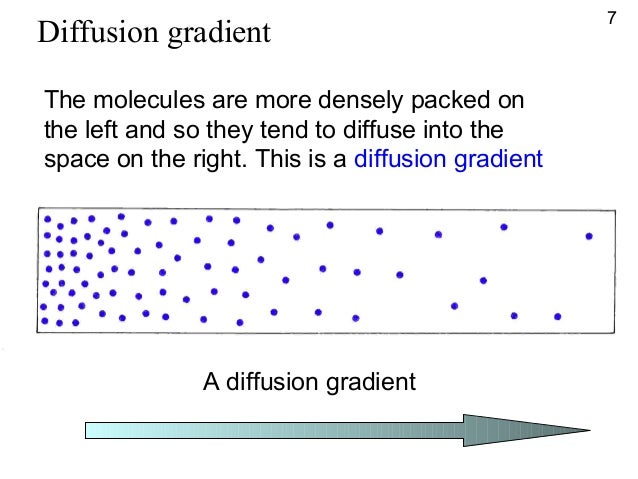 Diffusion gradient

7

The molecules are more densely packed on the left and so they tend to diffuse into the space on the right. This is a diffusion gradient

A diffusion gradient